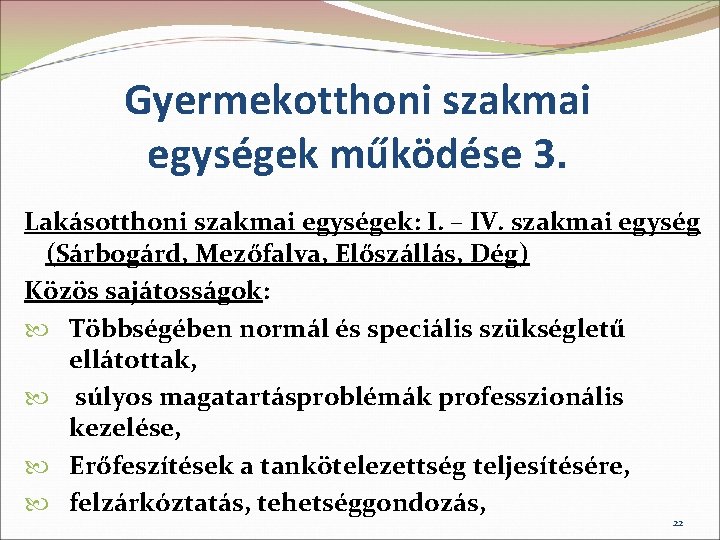 Gyermekotthoni szakmai egységek működése 3.

Lakásotthoni szakmai egységek: I. – IV. szakmai egység (Sárbogárd, Mezőfalva, Előszállás, Dég)

Közös sajátosságok:

Többségében normál és speciális szükségletű ellátottak,

súlyos magatartásproblémák professzionális kezelése,

Erőfeszítések a tankötelezettség teljesítésére,

felzárkóztatás, tehetséggondozás,

22